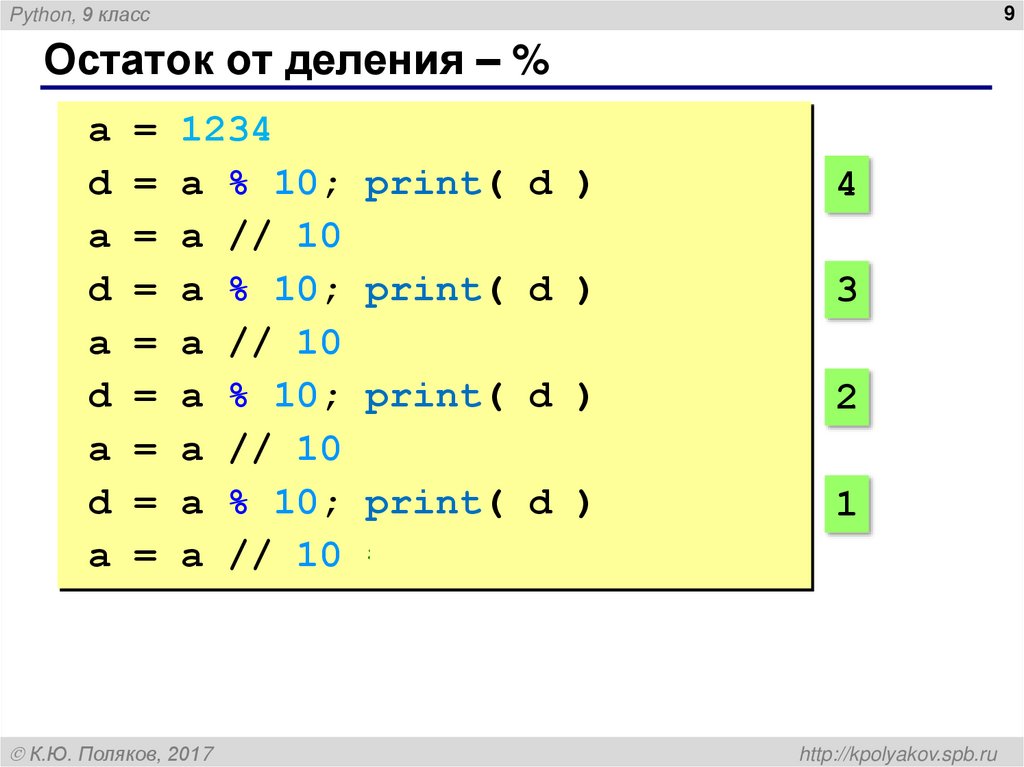 Python, 9 класс

9

Остаток от деления – %

a = 1234
d = a % 10; print( d )
a = a // 10
d = a % 10; print( d )
a = a // 10
d = a % 10; print( d )
a = a // 10
d = a % 10; print( d )
a = a // 10

4

3

2

1

© К.Ю. Поляков, 2017

http://kpolyakov.spb.ru